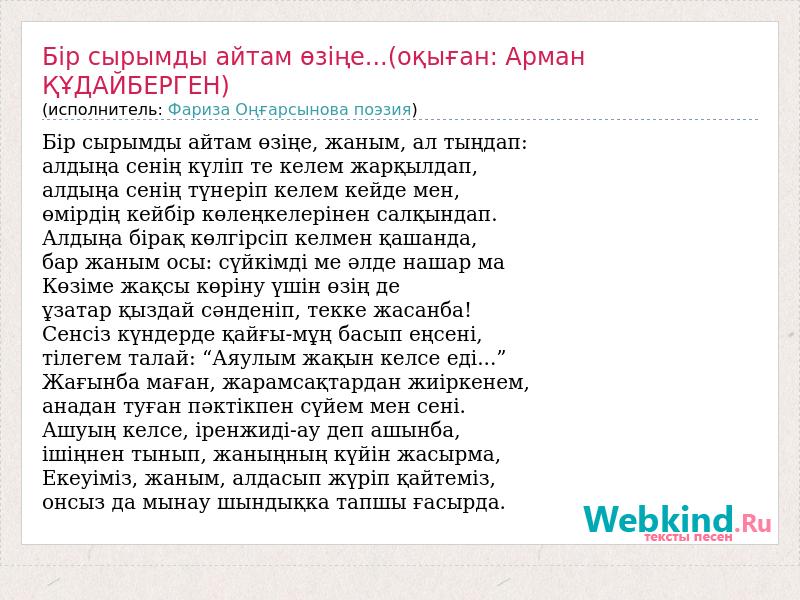 Бір сырымды айтам өзіңе...(оқыған: Арман ҚҰДАЙБЕРГЕН)
(исполнитель: Фариза Оңғарсынова поэзия)

Бір сырымды айтам өзіңе, жаным, ал тыңдап:
алдыңа сенің күліп те келем жарқылдап,
алдыңа сенің түнеріп келем кейде мен,
өмірдің кейбір көлеңкелерінен салқындап.
Алдыңа бірақ көлгірсіп келмен қашанда,
бар жаным осы: сүйкімді ме әлде нашар ма
Көзіме жақсы көріну үшін өзің де
ұзатар қыздай сәнденіп, текке жасанба!
Сенсіз күндерде қайғы-мұң басып еңсені,
тілегем талай: “Аяулым жақын келсе еді...”
Жағынба маған, жарамсақтардан жиіркенем,
анадан туған пәктікпен сүйем мен сені.
Ашуың келсе, іренжиді-ау деп ашынба,
ішіңнен тынып, жаныңның күйін жасырма,
Екеуіміз, жаным, алдасып жүріп қайтеміз,
онсыз да мынау шындыққа тапшы ғасырда.

Webkind.Ru
тексты песен